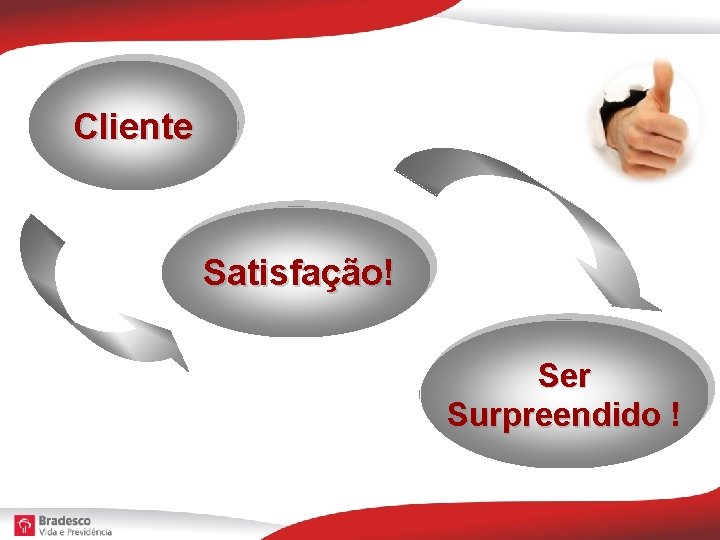 Cliente

Satisfação!

Ser
Surpreendido !

Bradesco
Vida e Previdência